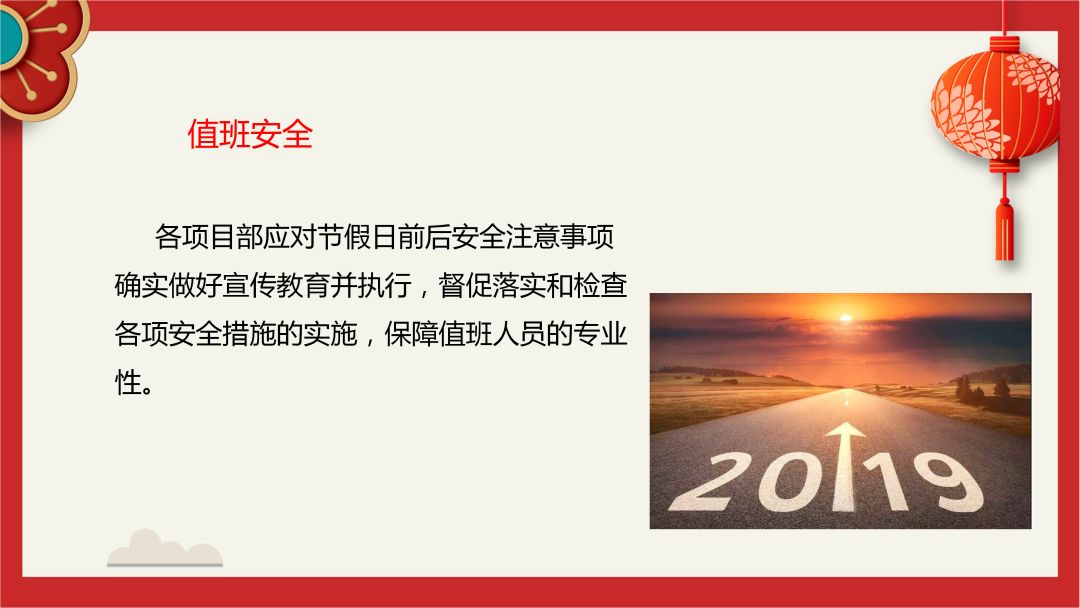 值班安全

各项目部应对节假日前后安全注意事项确实做好宣传教育并执行，督促落实和检查各项安全措施的实施，保障值班人员的专业性。

2019